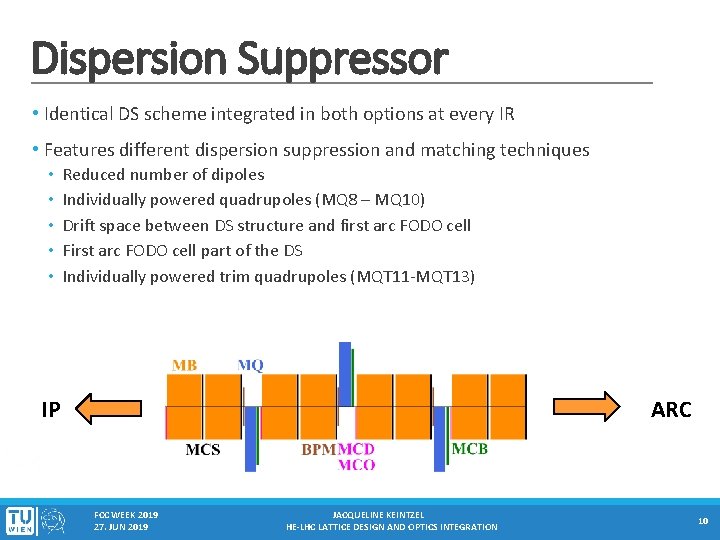 Dispersion Suppressor

• Identical DS scheme integrated in both options at every IR

• Features different dispersion suppression and matching techniques
  • Reduced number of dipoles
  • Individually powered quadrupoles (MQ8 – MQ10)
  • Drift space between DS structure and first arc FODO cell
  • First arc FODO cell part of the DS
  • Individually powered trim quadrupoles (MQT11-MQT13)

MB MQ

IP ARC

MCS BPM MCD MCO MCB

TU WIEN

FCC WEEK 2019
27. JUN 2019

JACQUELINE KEINTZEL
HE-LHC LATTICE DESIGN AND OPTICS INTEGRATION

10